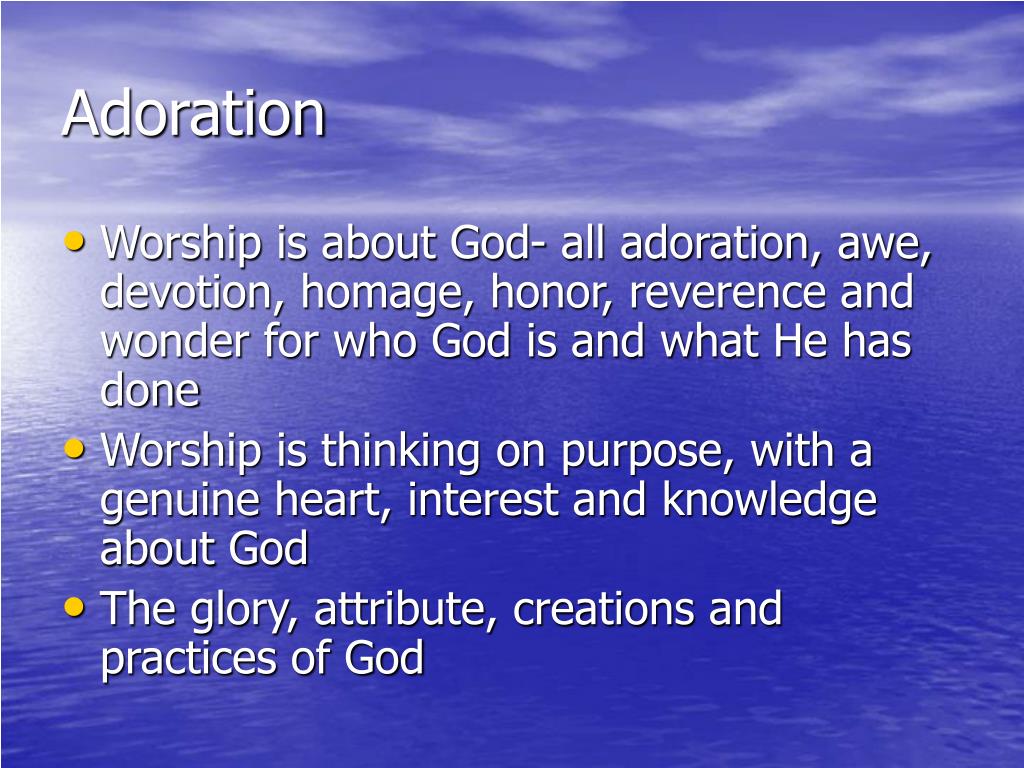 Adoration

• Worship is about God- all adoration, awe, devotion, homage, honor, reverence and wonder for who God is and what He has done
• Worship is thinking on purpose, with a genuine heart, interest and knowledge about God
• The glory, attribute, creations and practices of God